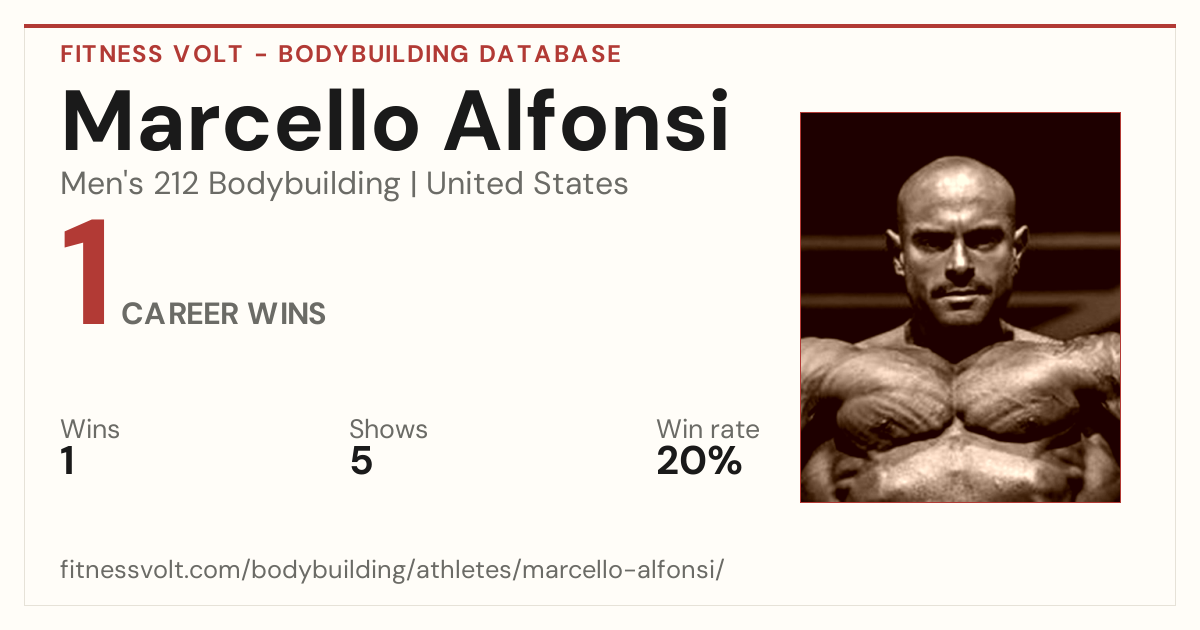 FITNESS VOLT - BODYBUILDING DATABASE

Marcello Alfonsi

Men's 212 Bodybuilding | United States

1 CAREER WINS

Wins
1

Shows
5

Win rate
20%

fitnessvolt.com/bodybuilding/athletes/marcello-alfonsi/